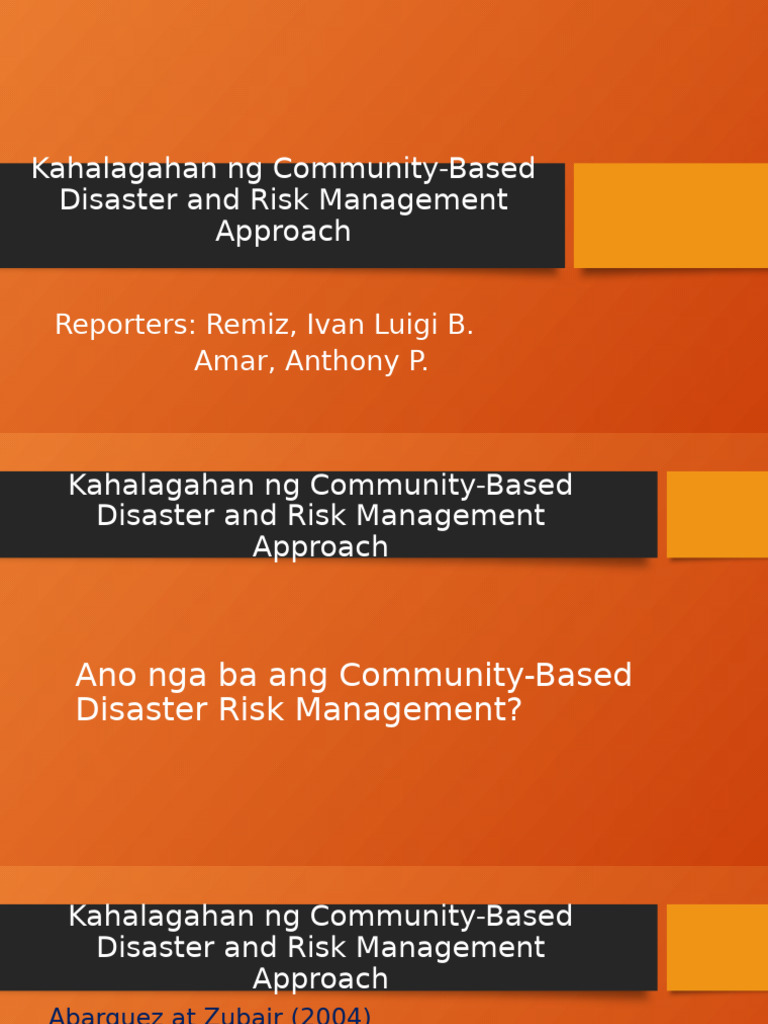 Kahalagahan ng Community-Based Disaster and Risk Management Approach

Reporters: Remiz, Ivan Luigi B.
Amar, Anthony P.

Kahalagahan ng Community-Based Disaster and Risk Management Approach

Ano nga ba ang Community-Based Disaster Risk Management?

Kahalagahan ng Community-Based Disaster and Risk Management Approach

Abarquez at Zubair (2004)